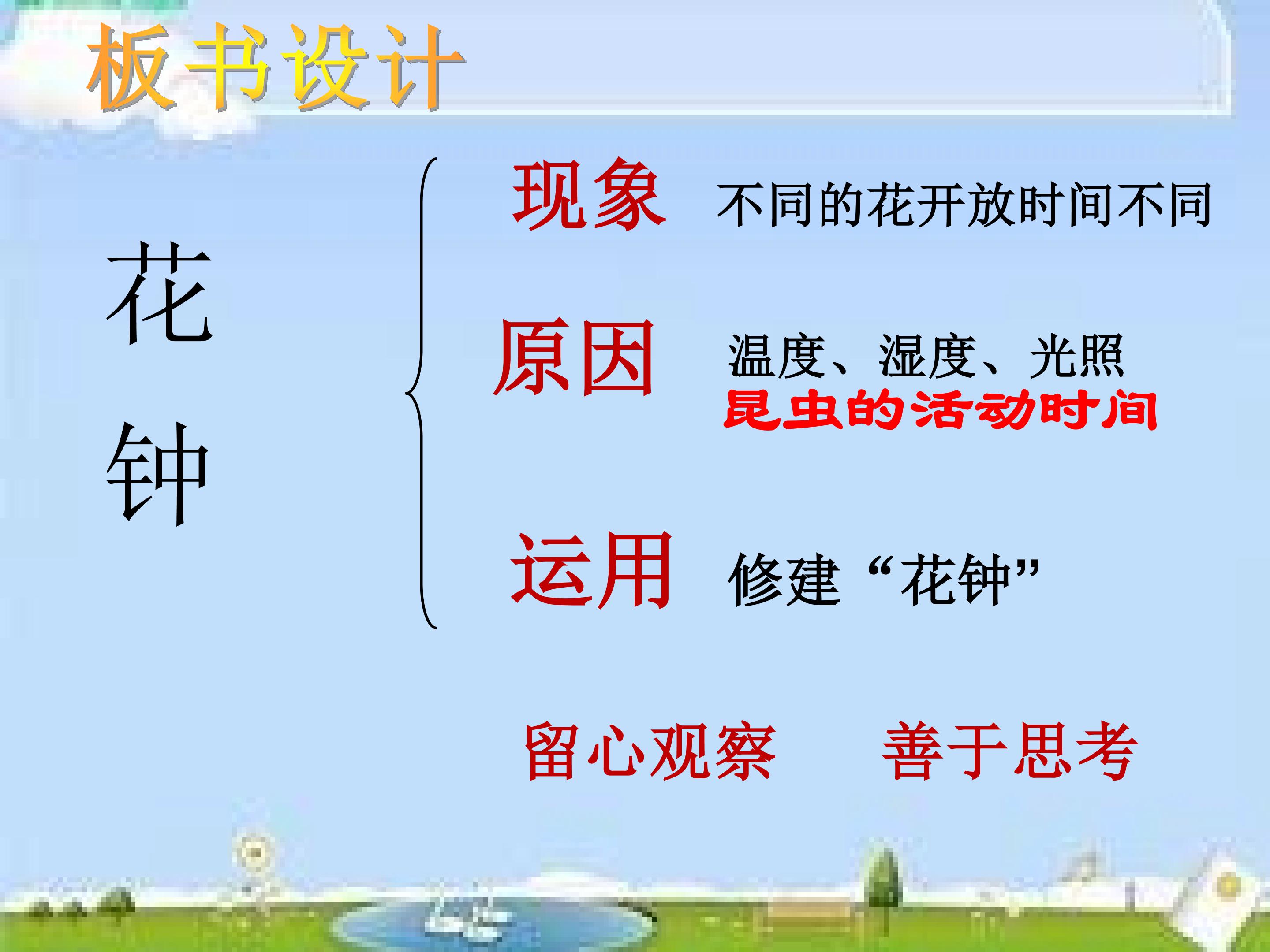 板书设计

花钟

现象 不同的花开放时间不同

原因 温度、湿度、光照
昆虫的活动时间

运用 修建“花钟”

留心观察 善于思考